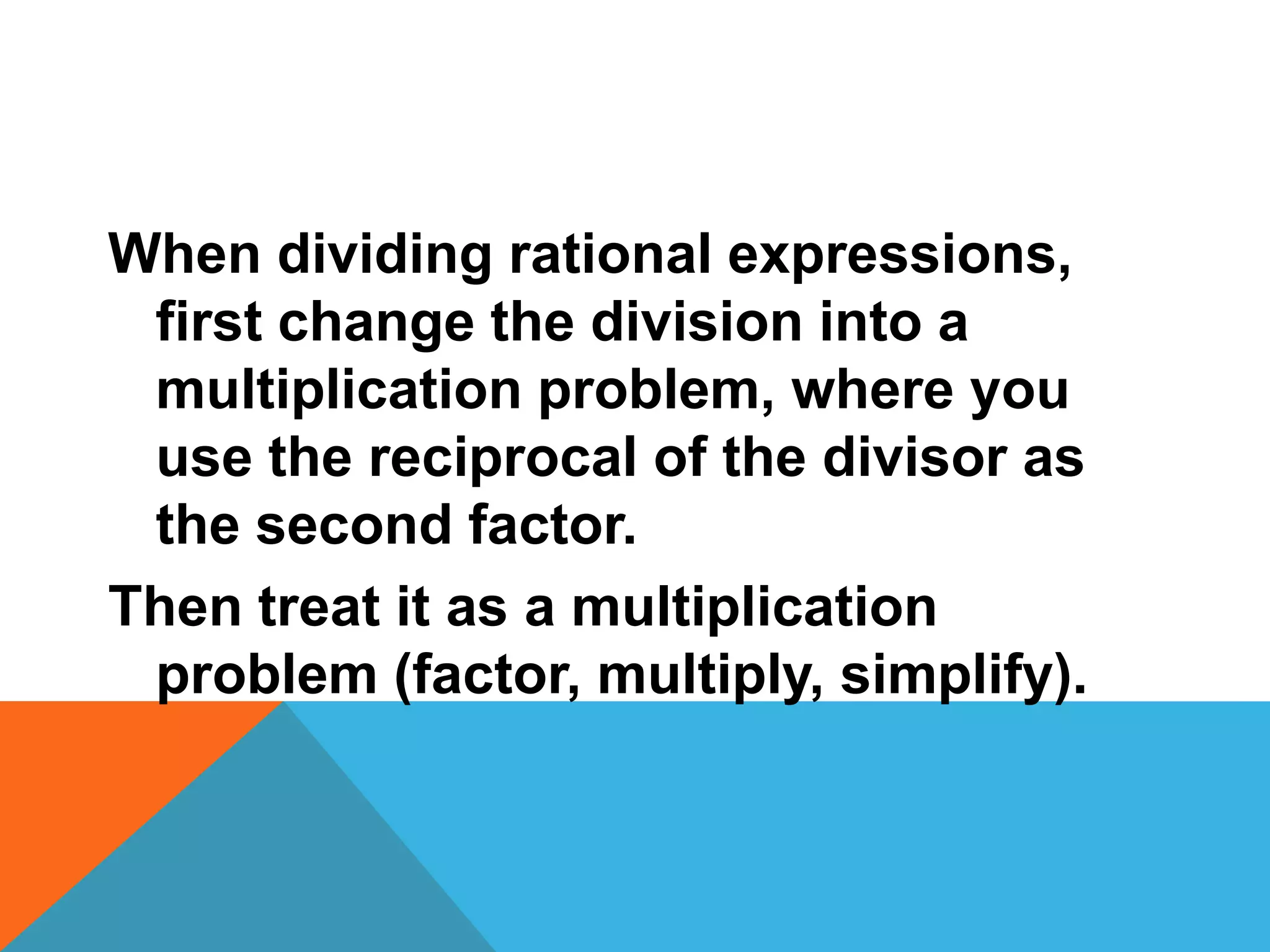 When dividing rational expressions, first change the division into a multiplication problem, where you use the reciprocal of the divisor as the second factor.

Then treat it as a multiplication problem (factor, multiply, simplify).